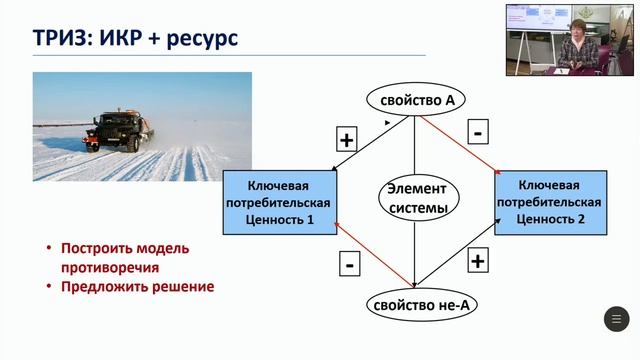 ТРИЗ: ИКР + ресурс

свойство А

+

-

Ключевая потребительская Ценность 1

Элемент системы

Ключевая потребительская Ценность 2

-

+

свойство не-А

• Построить модель противоречия
• Предложить решение